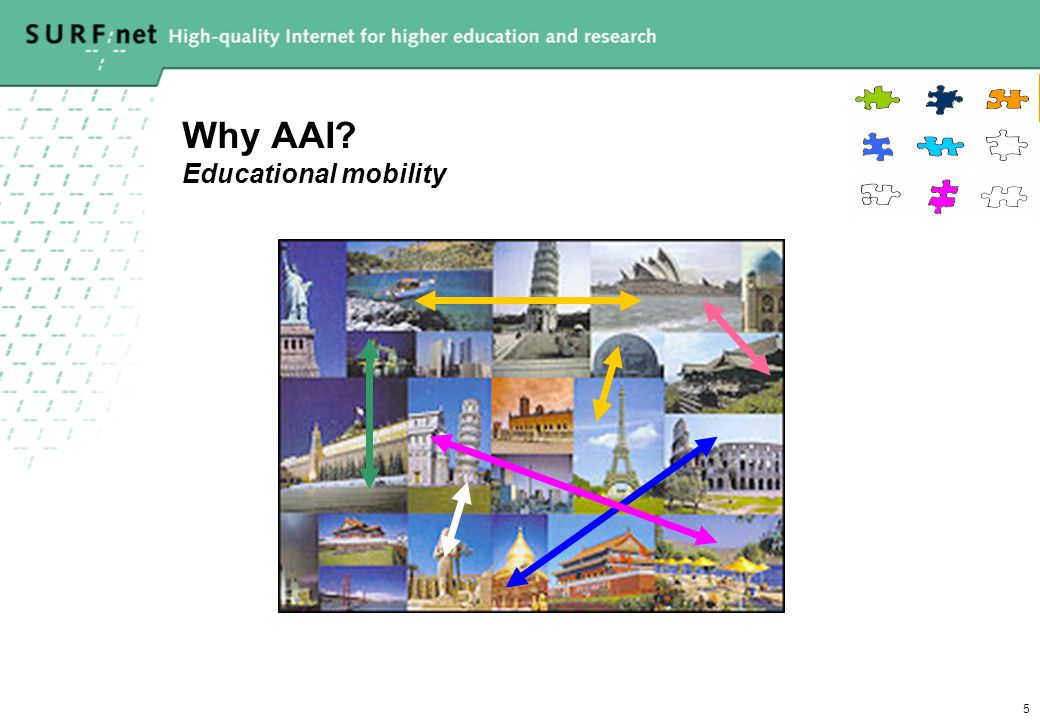 SURFnet High-quality Internet for higher education and research

Why AAI?
Educational mobility

5